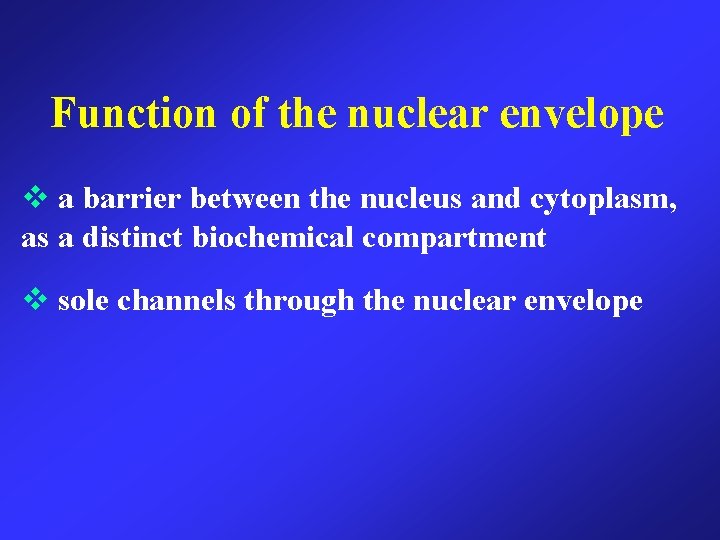 Function of the nuclear envelope

❖ a barrier between the nucleus and cytoplasm, as a distinct biochemical compartment

❖ sole channels through the nuclear envelope